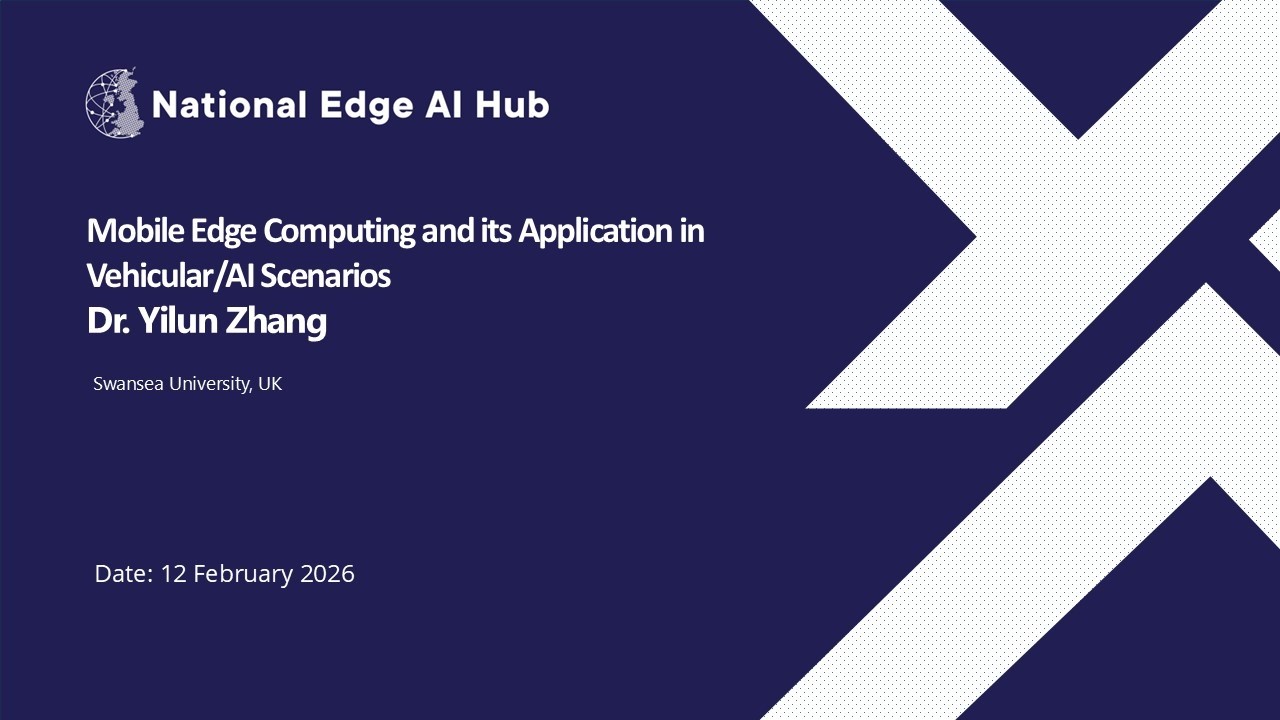 National Edge AI Hub

Mobile Edge Computing and its Application in Vehicular/AI Scenarios
Dr. Yilun Zhang

Swansea University, UK

Date: 12 February 2026